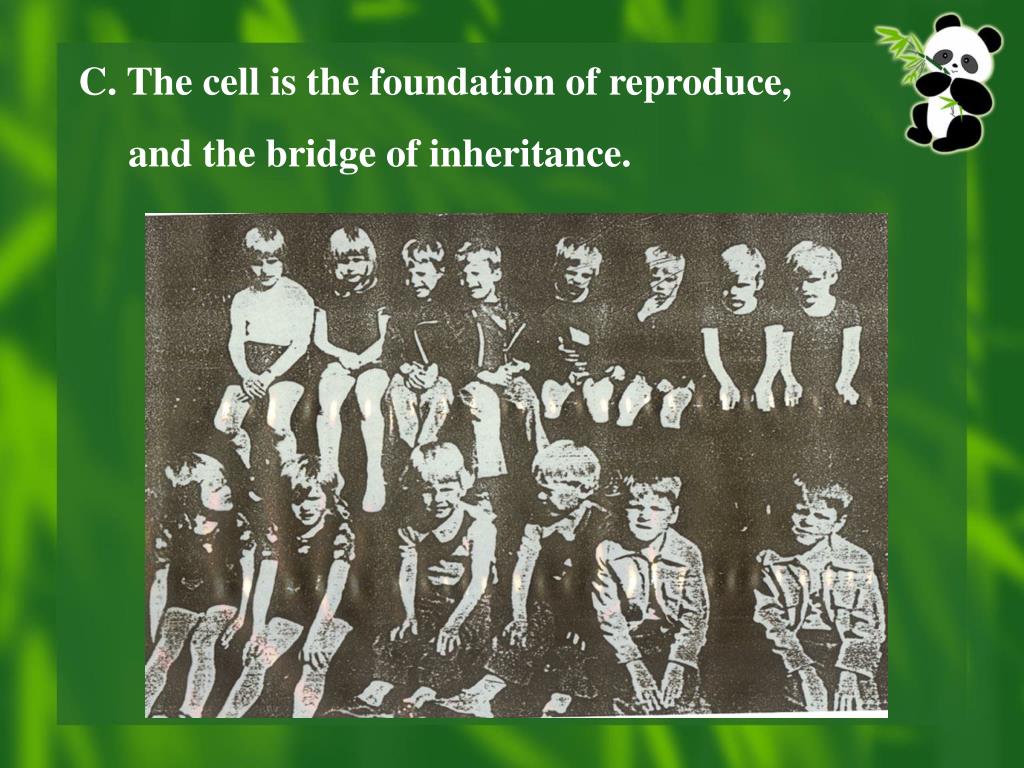 C. The cell is the foundation of reproduce, and the bridge of inheritance.